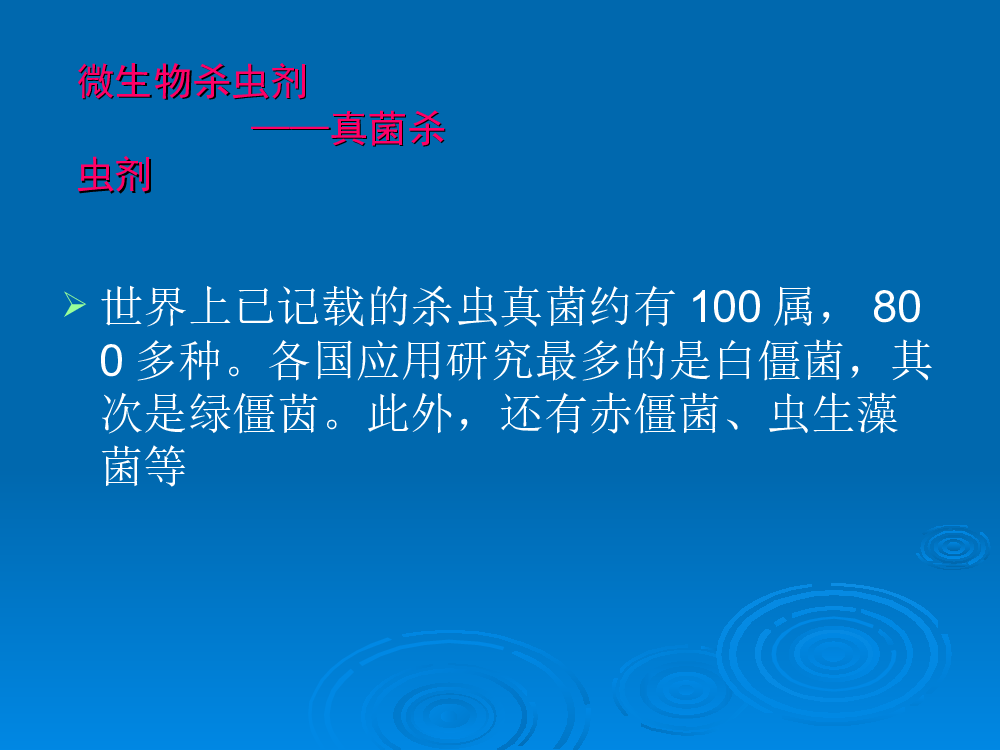 微生物杀虫剂
——真菌杀虫剂

世界上已记载的杀虫真菌约有 100 属， 800 多种。各国应用研究最多的是白僵菌，其次是绿僵茵。此外，还有赤僵菌、虫生藻菌等